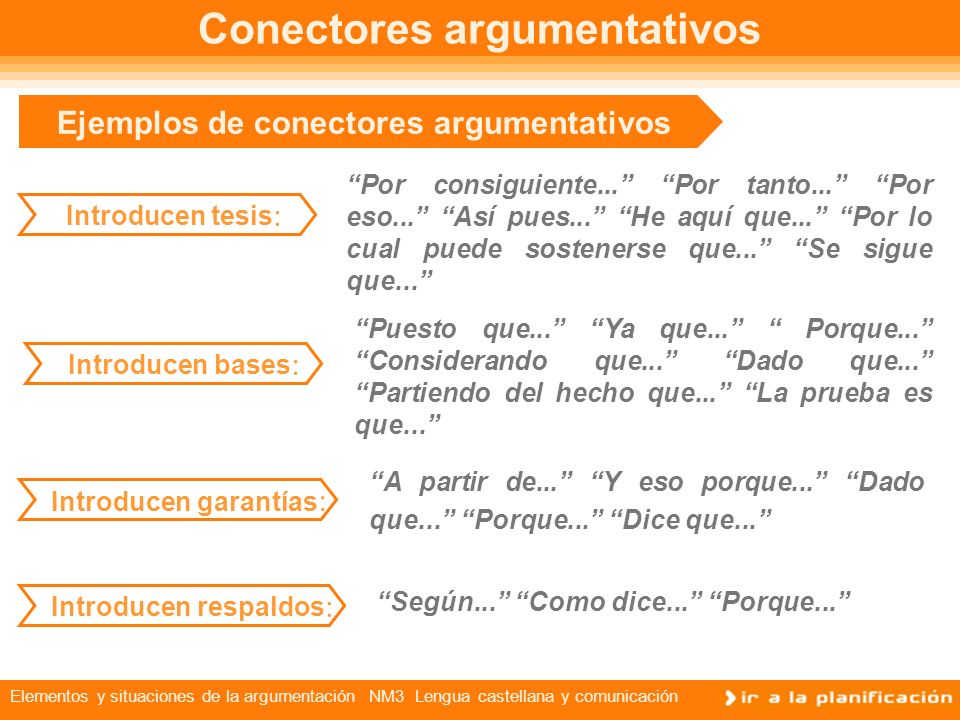 Conectores argumentativos

Ejemplos de conectores argumentativos

Introducen tesis:

“Por consiguiente...” “Por tanto...” “Por eso...” “Así pues...” “He aquí que...” “Por lo cual puede sostenerse que...” “Se sigue que...”

Introducen bases:

“Puesto que...” “Ya que...” “ Porque...” “Considerando que...” “Dado que...” “Partiendo del hecho que...” “La prueba es que...”

Introducen garantías:

“A partir de...” “Y eso porque...” “Dado que...” “Porque...” “Dice que...”

Introducen respaldos:

“Según...” “Como dice...” “Porque...”

Elementos y situaciones de la argumentación NM3 Lengua castellana y comunicación

ir a la planificación